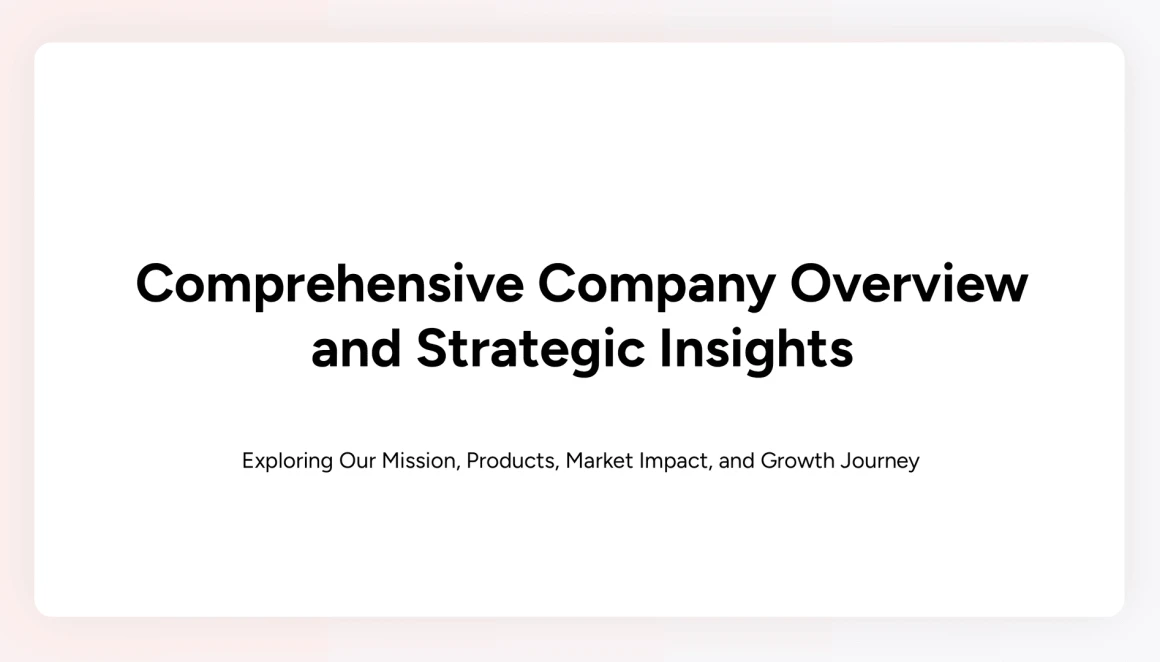 Comprehensive Company Overview and Strategic Insights

Exploring Our Mission, Products, Market Impact, and Growth Journey